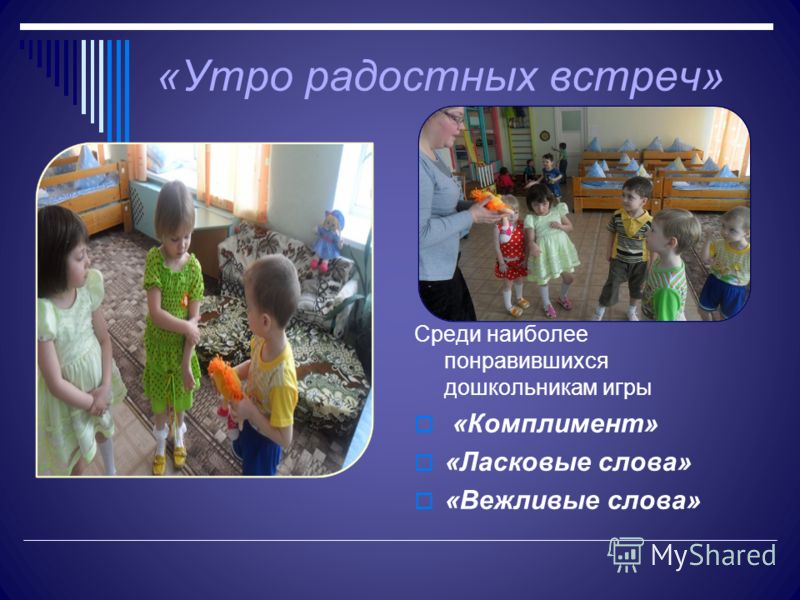 «Утро радостных встреч»

Среди наиболее понравившихся дошкольникам игры

«Комплимент»

«Ласковые слова»

«Вежливые слова»

MyShared